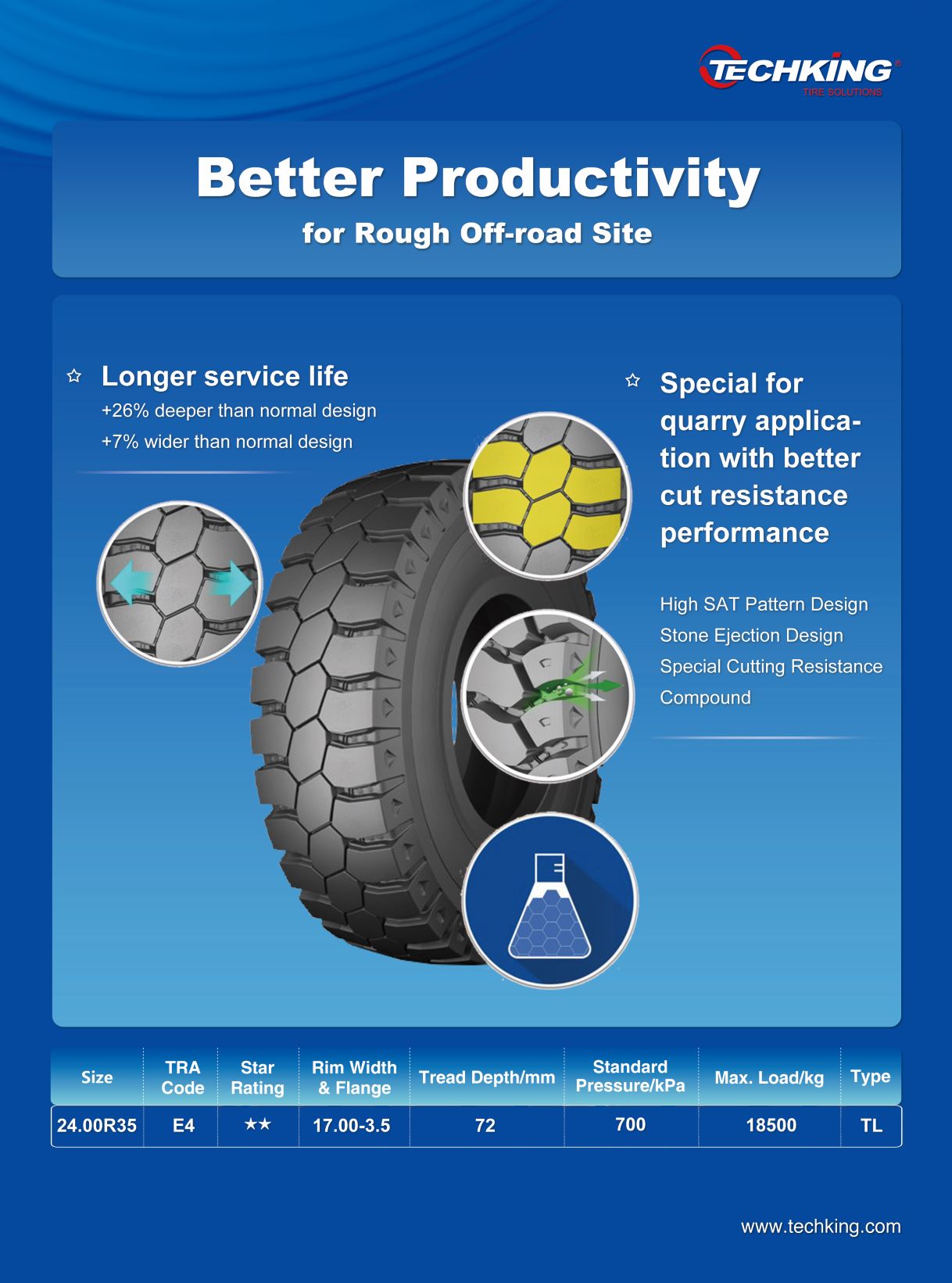 TECHKING®
TIRE SOLUTIONS

Better Productivity
for Rough Off-road Site

☆ Longer service life
+26% deeper than normal design
+7% wider than normal design

☆ Special for quarry application with better cut resistance performance

High SAT Pattern Design
Stone Ejection Design
Special Cutting Resistance Compound

| Size | TRA Code | Star Rating | Rim Width & Flange | Tread Depth/mm | Standard Pressure/kPa | Max. Load/kg | Type |
|---|---|---|---|---|---|---|---|
| 24.00R35 | E4 | ★★ | 17.00-3.5 | 72 | 700 | 18500 | TL |

www.techking.com